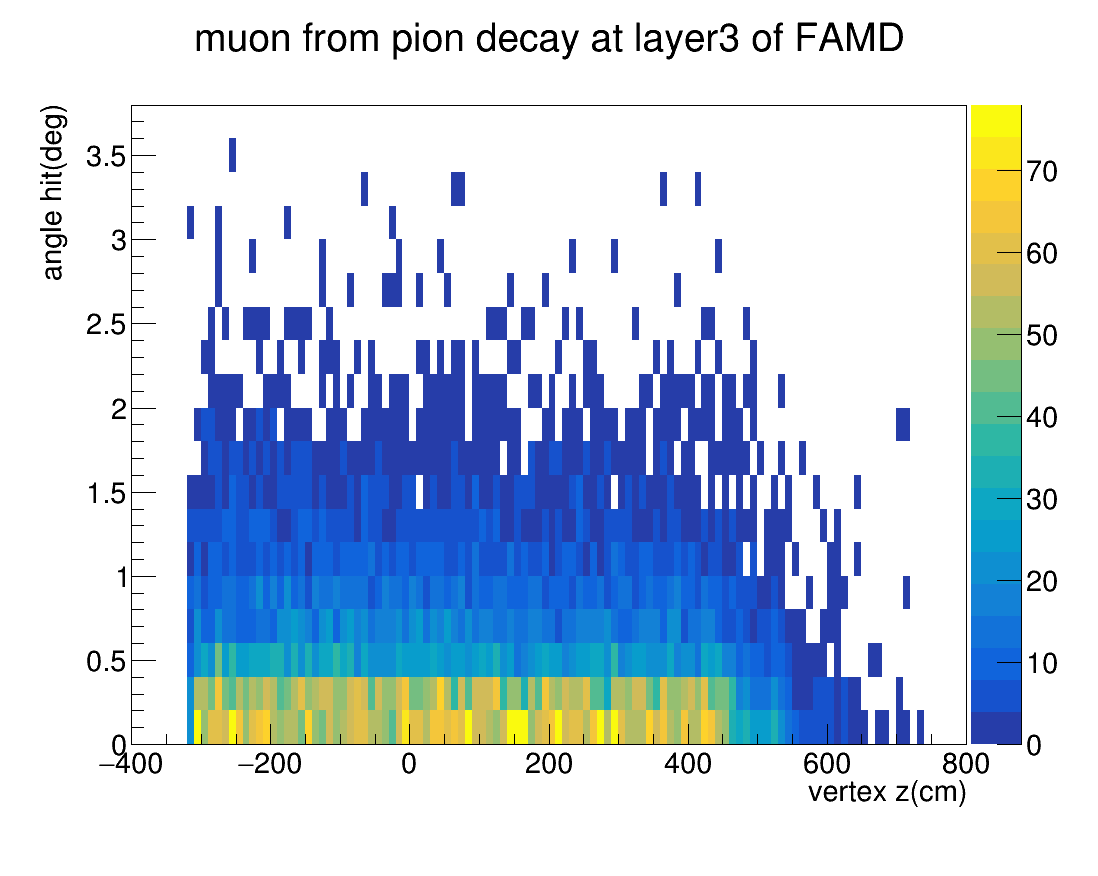 muon from pion decay at layer3 of FAMD

angle hit(deg)

3.5
3
2.5
2
1.5
1
0.5
0

−400 −200 0 200 400 600 800

vertex z(cm)

70
60
50
40
30
20
10
0